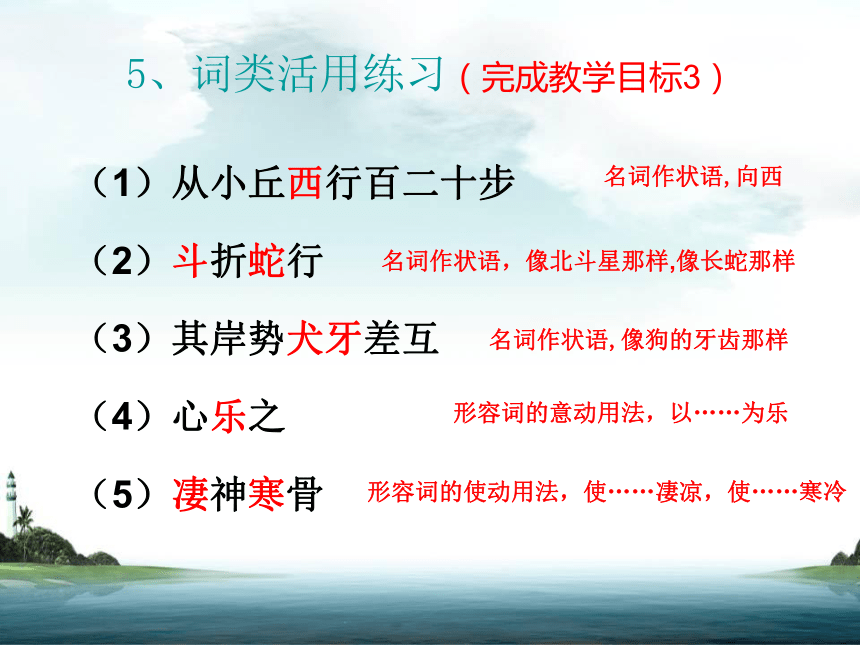 5、词类活用练习（完成教学目标3）

（1）从小丘西行百二十步　名词作状语, 向西

（2）斗折蛇行　名词作状语，像北斗星那样,像长蛇那样

（3）其岸势犬牙差互　名词作状语, 像狗的牙齿那样

（4）心乐之　形容词的意动用法，以……为乐

（5）凄神寒骨　形容词的使动用法，使……凄凉，使……寒冷